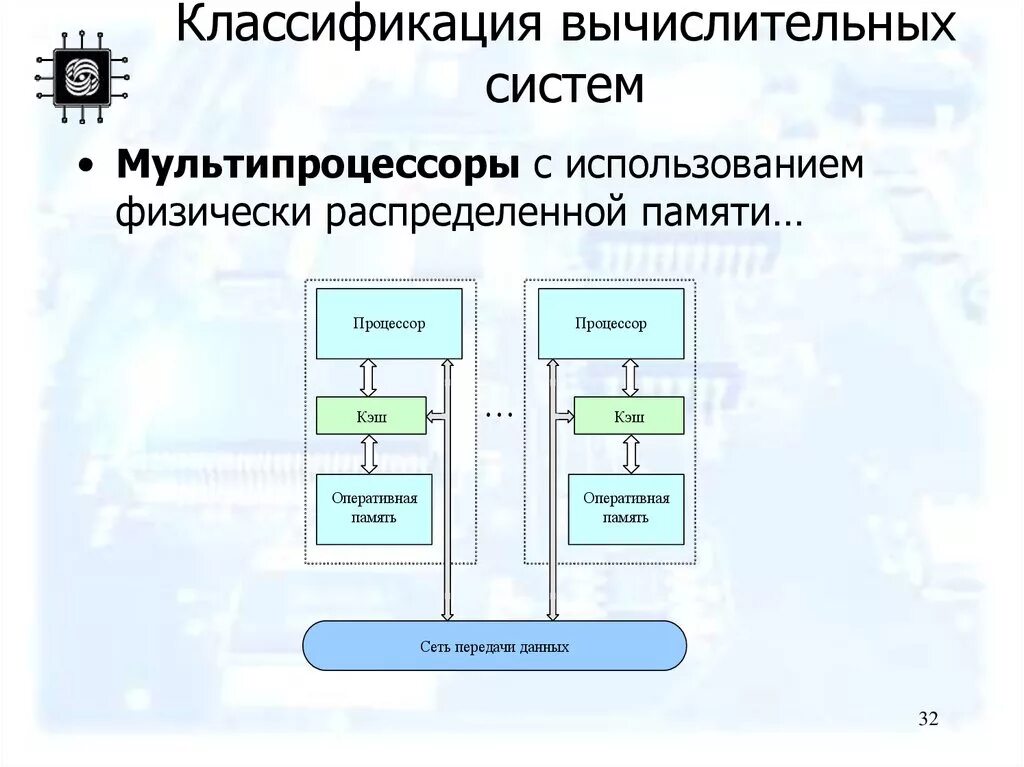 Классификация вычислительных систем

• **Мультипроцессоры** с использованием физически распределенной памяти…

Процессор

Кэш

Оперативная память

…

Процессор

Кэш

Оперативная память

Сеть передачи данных

32